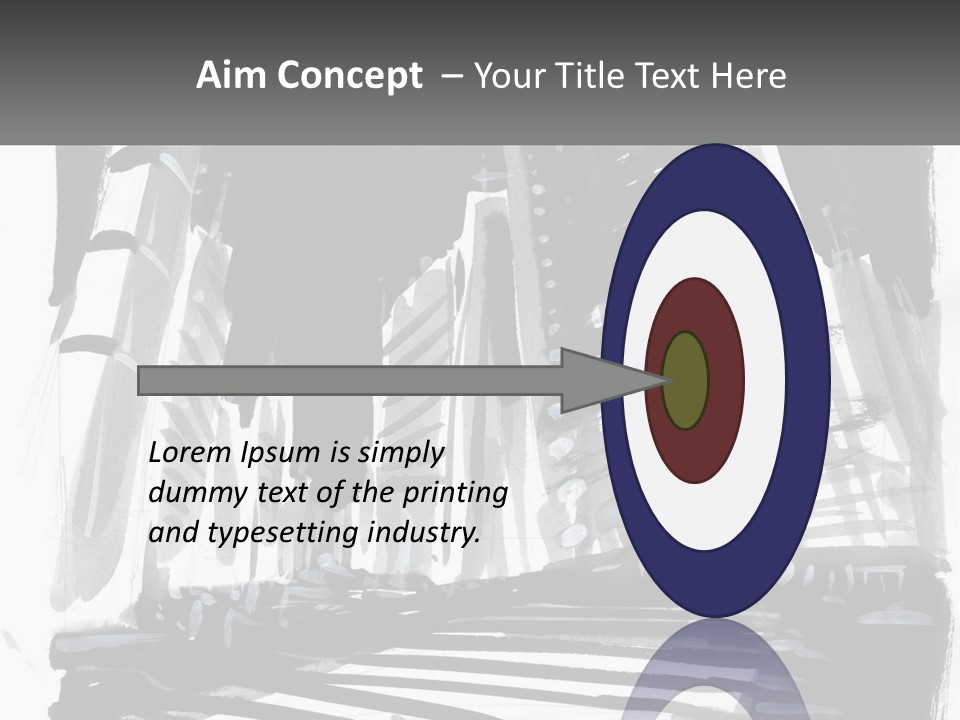 Aim Concept – Your Title Text Here

Lorem Ipsum is simply dummy text of the printing and typesetting industry.